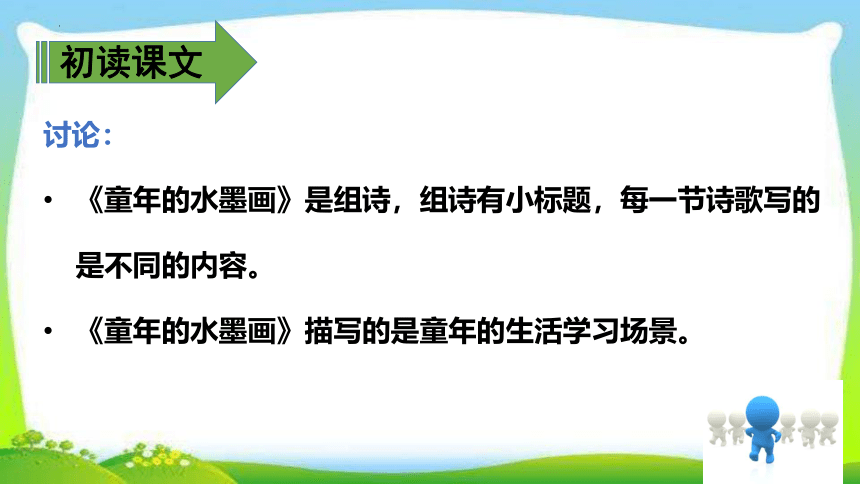 初读课文

讨论：

• 《童年的水墨画》是组诗，组诗有小标题，每一节诗歌写的是不同的内容。

• 《童年的水墨画》描写的是童年的生活学习场景。